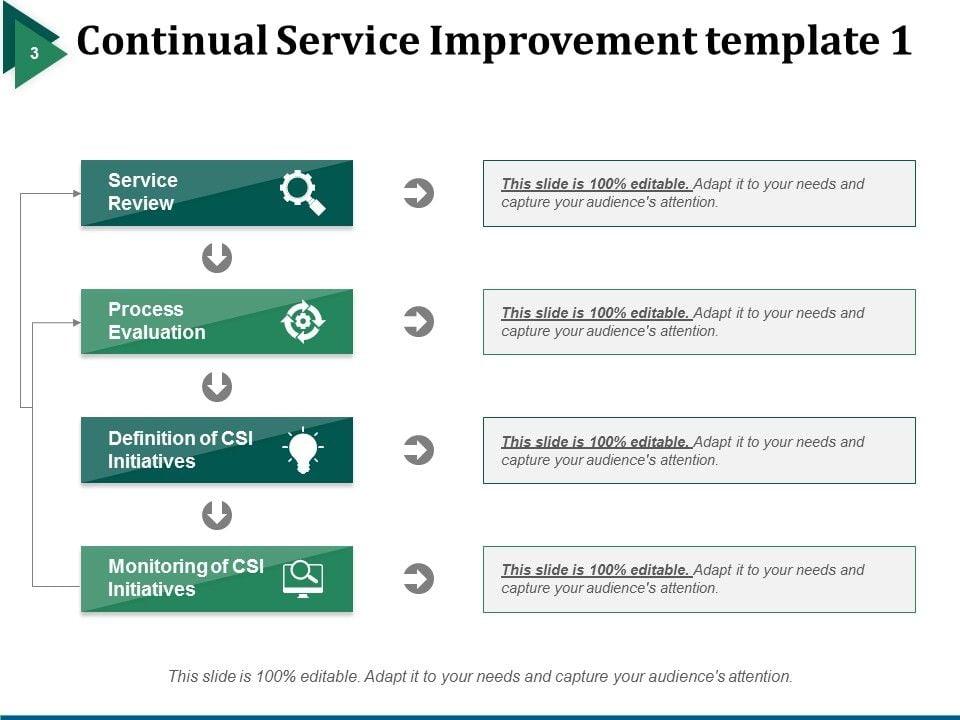 3

Continual Service Improvement template 1

Service Review

This slide is 100% editable. Adapt it to your needs and capture your audience's attention.

Process Evaluation

This slide is 100% editable. Adapt it to your needs and capture your audience's attention.

Definition of CSI Initiatives

This slide is 100% editable. Adapt it to your needs and capture your audience's attention.

Monitoring of CSI Initiatives

This slide is 100% editable. Adapt it to your needs and capture your audience's attention.

This slide is 100% editable. Adapt it to your needs and capture your audience's attention.